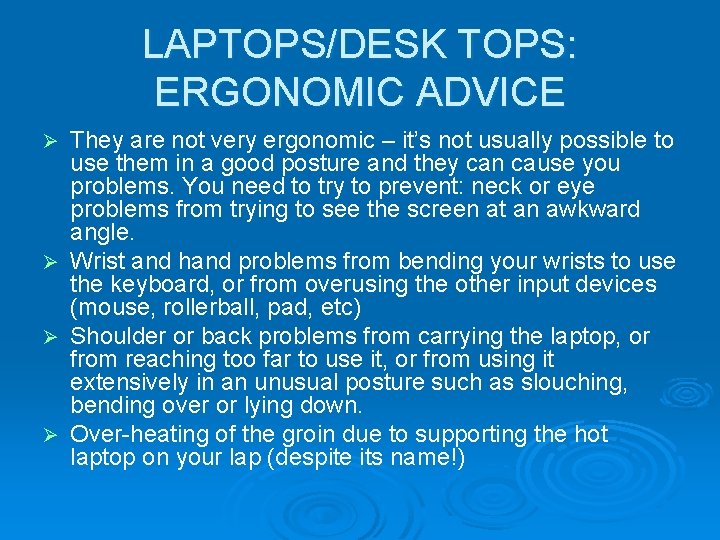 LAPTOPS/DESK TOPS: ERGONOMIC ADVICE

➢ They are not very ergonomic – it's not usually possible to use them in a good posture and they can cause you problems. You need to try to prevent: neck or eye problems from trying to see the screen at an awkward angle.

➢ Wrist and hand problems from bending your wrists to use the keyboard, or from overusing the other input devices (mouse, rollerball, pad, etc)

➢ Shoulder or back problems from carrying the laptop, or from reaching too far to use it, or from using it extensively in an unusual posture such as slouching, bending over or lying down.

➢ Over-heating of the groin due to supporting the hot laptop on your lap (despite its name!)